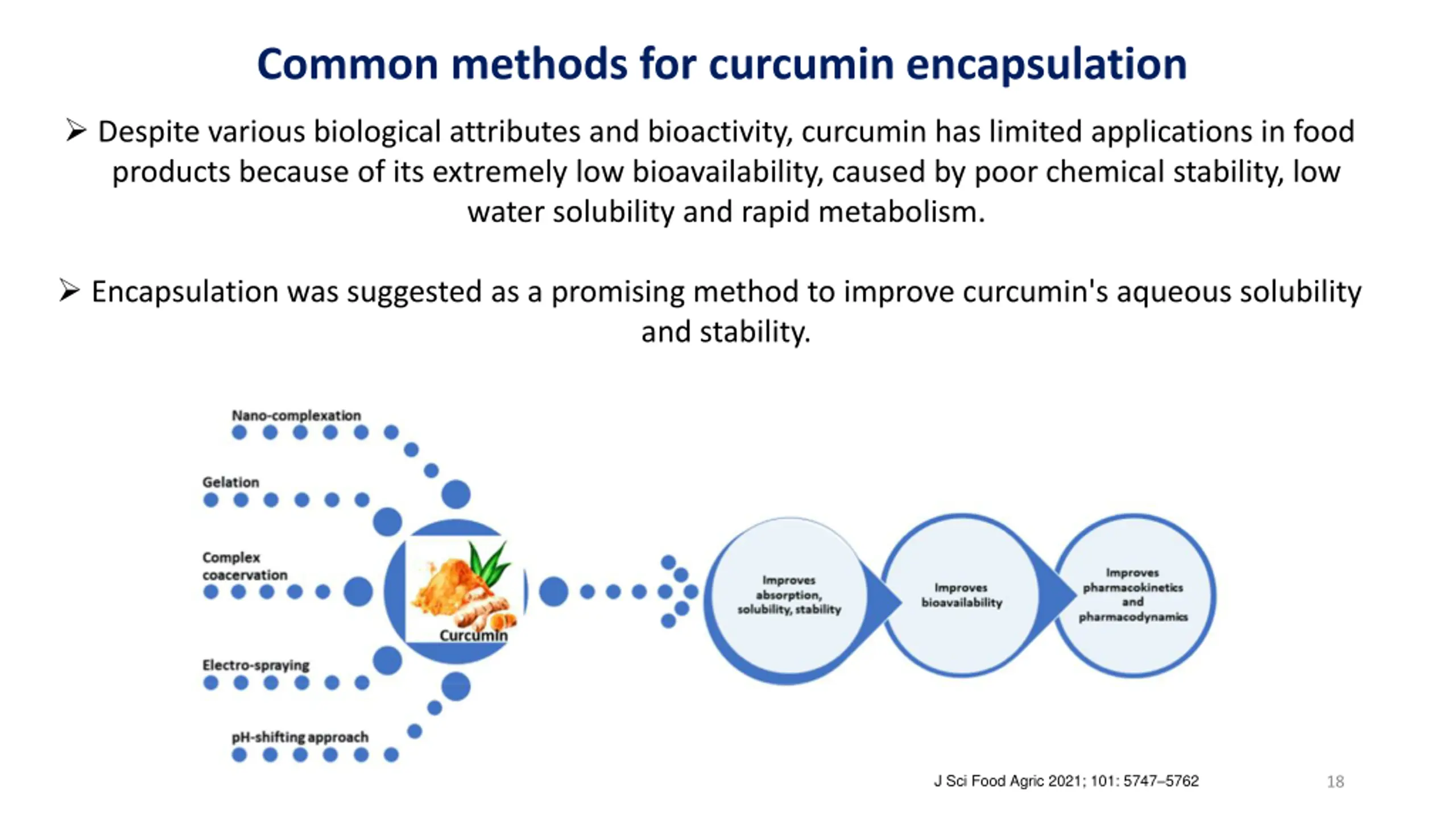 Common methods for curcumin encapsulation

➢ Despite various biological attributes and bioactivity, curcumin has limited applications in food products because of its extremely low bioavailability, caused by poor chemical stability, low water solubility and rapid metabolism.

➢ Encapsulation was suggested as a promising method to improve curcumin's aqueous solubility and stability.

Nano-complexation

Gelation

Complex coacervation

Electro-spraying

pH-shifting approach

Curcumin

Improves absorption, solubility, stability

Improves bioavailability

Improves pharmacokinetics and pharmacodynamics

J Sci Food Agric 2021; 101: 5747–5762

18